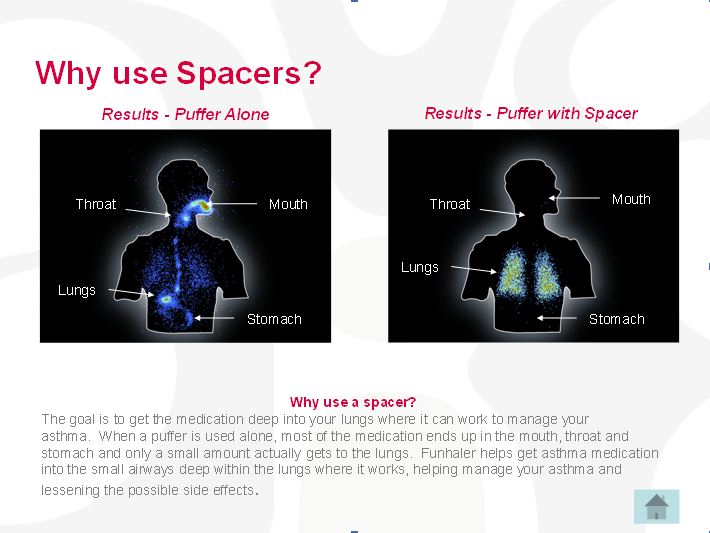 Why use Spacers?

Results - Puffer Alone

Throat

Mouth

Lungs

Stomach

Results - Puffer with Spacer

Throat

Mouth

Lungs

Stomach

Why use a spacer?

The goal is to get the medication deep into your lungs where it can work to manage your asthma. When a puffer is used alone, most of the medication ends up in the mouth, throat and stomach and only a small amount actually gets to the lungs. Funhaler helps get asthma medication into the small airways deep within the lungs where it works, helping manage your asthma and lessening the possible side effects.